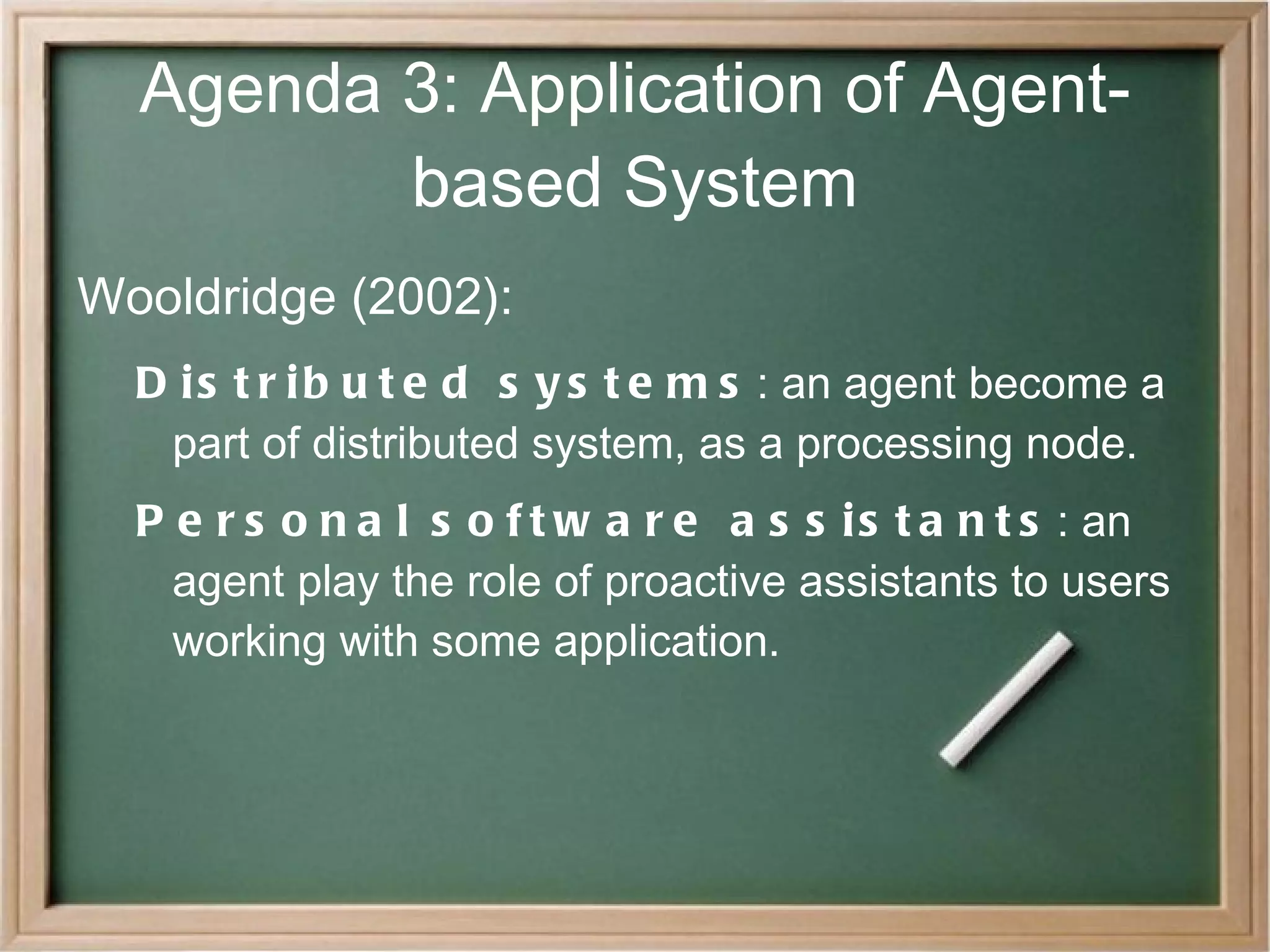 Agenda 3: Application of Agent-based System

Wooldridge (2002):

Distributed systems : an agent become a part of distributed system, as a processing node.

Personal software assistants : an agent play the role of proactive assistants to users working with some application.